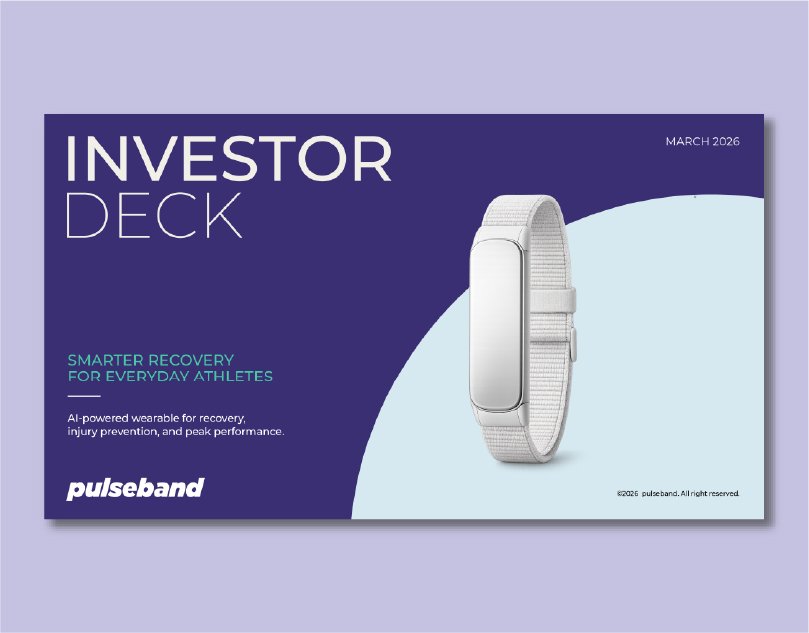 INVESTOR
DECK

MARCH 2026

SMARTER RECOVERY
FOR EVERYDAY ATHLETES

AI-powered wearable for recovery, injury prevention, and peak performance.

pulseband

©2026 pulseband. All right reserved.